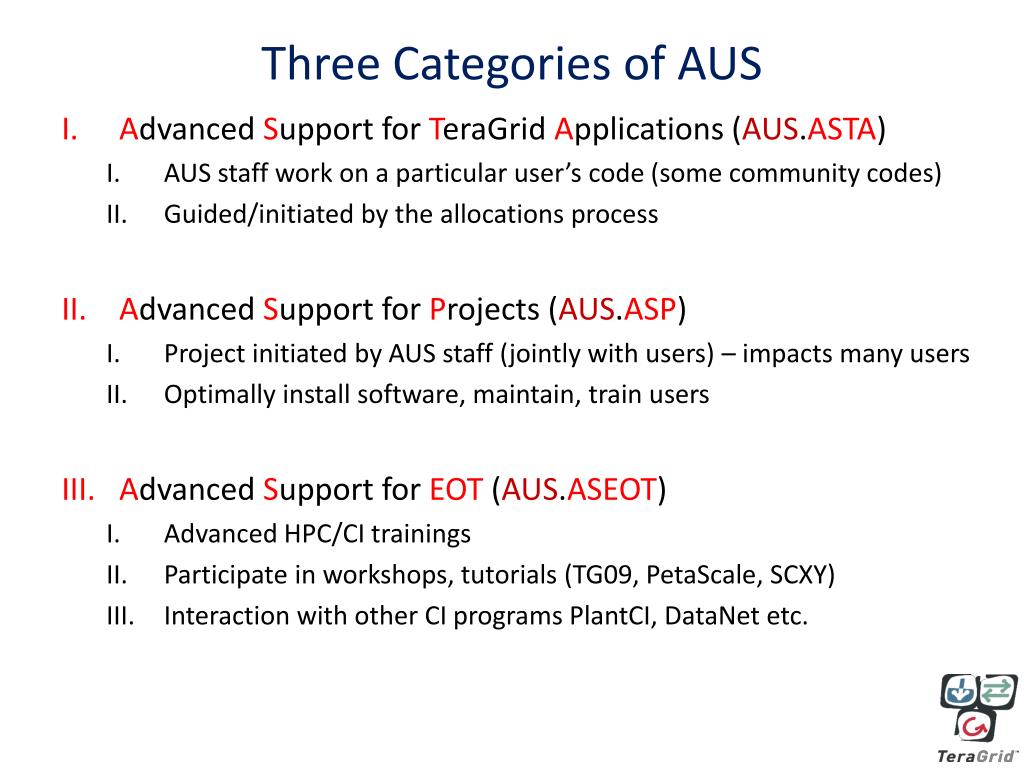 Three Categories of AUS

I. Advanced Support for TeraGrid Applications (AUS.ASTA)

I. AUS staff work on a particular user's code (some community codes)

II. Guided/initiated by the allocations process

II. Advanced Support for Projects (AUS.ASP)

I. Project initiated by AUS staff (jointly with users) – impacts many users

II. Optimally install software, maintain, train users

III. Advanced Support for EOT (AUS.ASEOT)

I. Advanced HPC/CI trainings

II. Participate in workshops, tutorials (TG09, PetaScale, SCXY)

III. Interaction with other CI programs PlantCI, DataNet etc.

TeraGrid